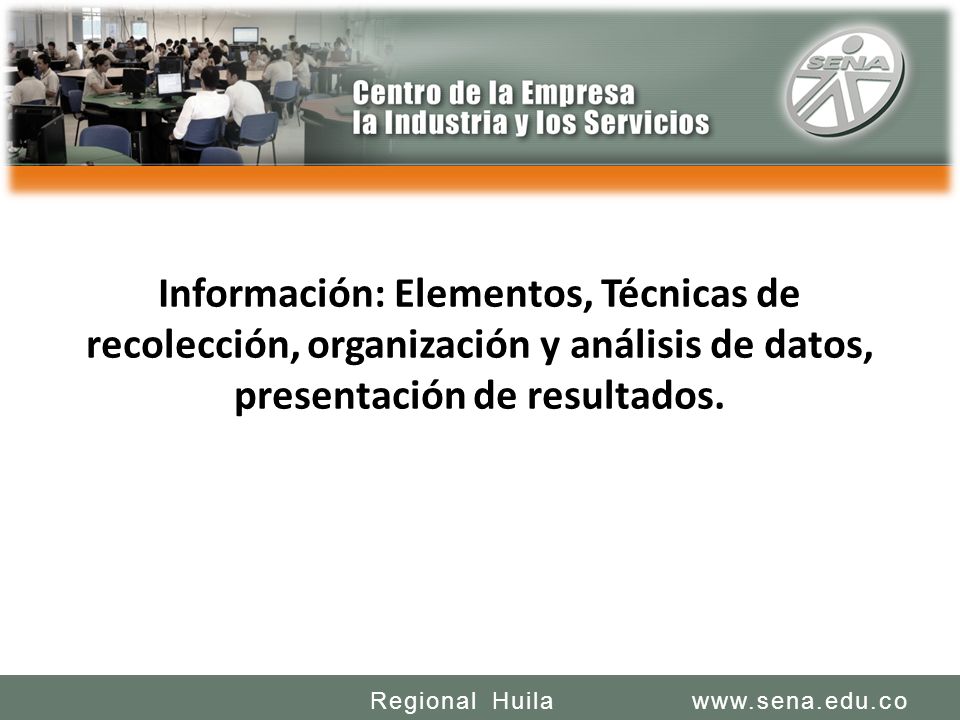 Centro de la Empresa
la Industria y los Servicios

SENA

Información: Elementos, Técnicas de recolección, organización y análisis de datos, presentación de resultados.

Regional Huila www.sena.edu.co